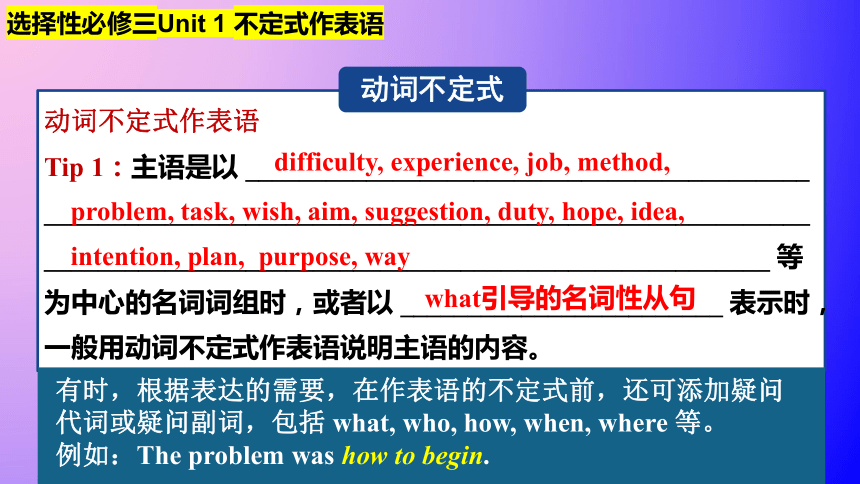 选择性必修三Unit 1 不定式作表语

动词不定式

动词不定式作表语

Tip 1：主语是以 difficulty, experience, job, method, problem, task, wish, aim, suggestion, duty, hope, idea, intention, plan, purpose, way 等为中心的名词词组时，或者以 what引导的名词性从句 表示时，一般用动词不定式作表语说明主语的内容。

有时，根据表达的需要，在作表语的不定式前，还可添加疑问代词或疑问副词，包括 what, who, how, when, where 等。
例如：The problem was how to begin.